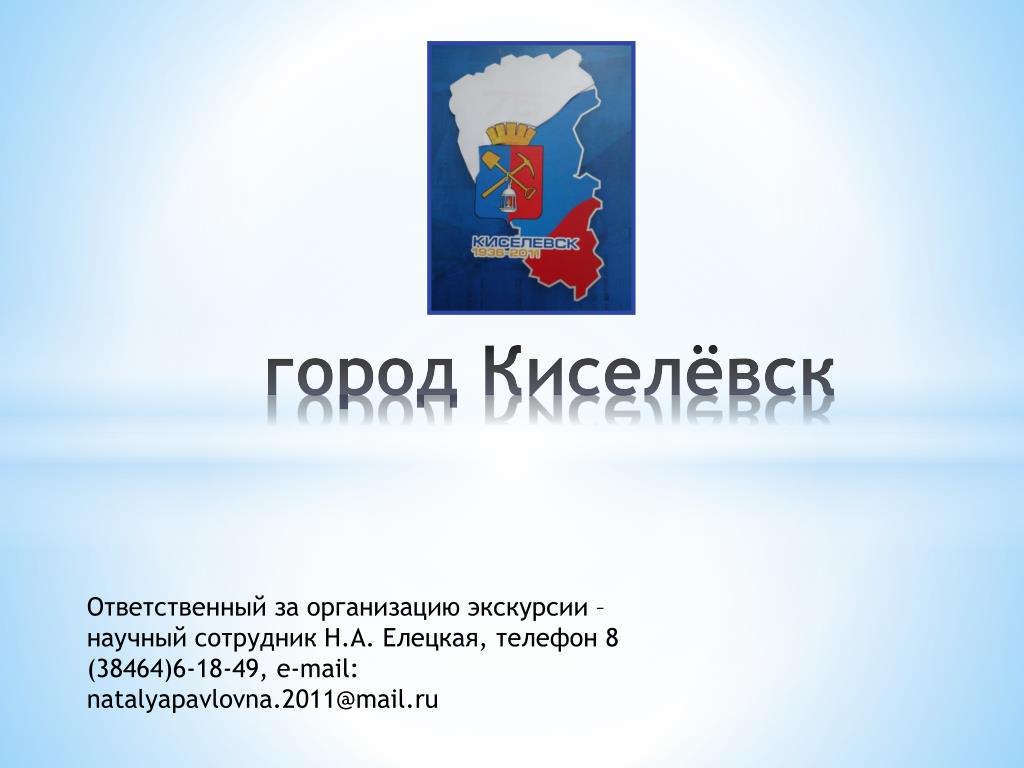 75

КИСЕЛЕВСК
1936-2011

город Киселёвск

Ответственный за организацию экскурсии – научный сотрудник Н.А. Елецкая, телефон 8 (38464)6-18-49, e-mail: natalyapavlovna.2011@mail.ru